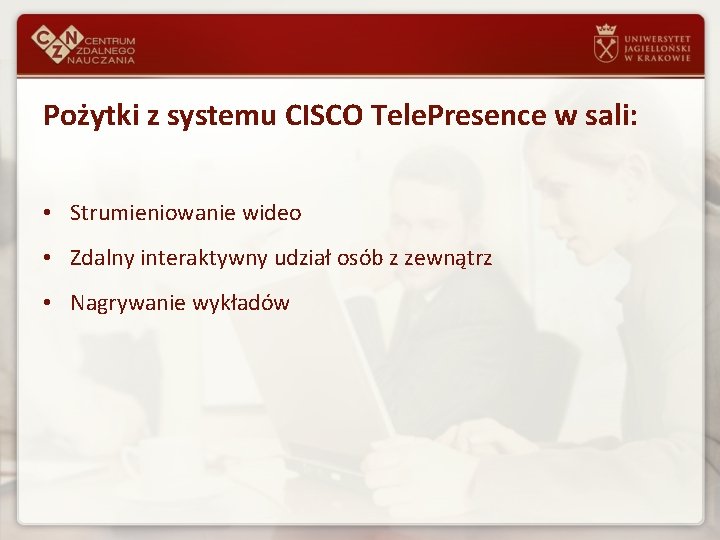 CZN CENTRUM ZDALNEGO NAUCZANIA

UNIWERSYTET JAGIELLOŃSKI W KRAKOWIE

Pożytki z systemu CISCO TelePresence w sali:

• Strumieniowanie wideo
• Zdalny interaktywny udział osób z zewnątrz
• Nagrywanie wykładów